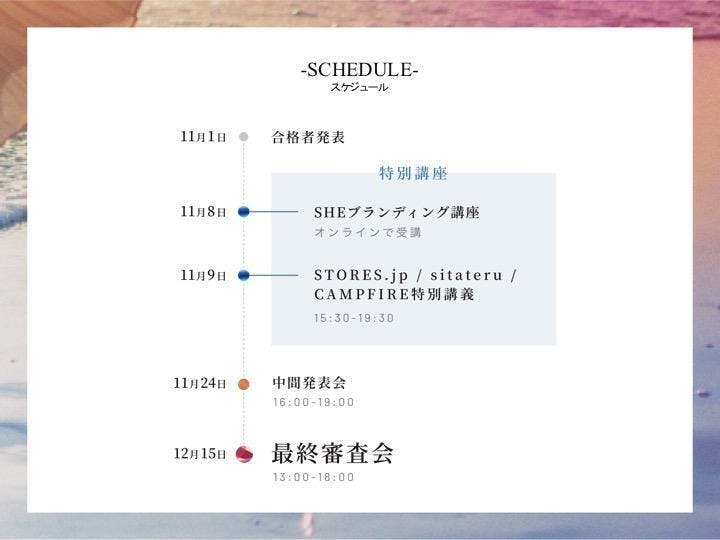 -SCHEDULE-
スケジュール

11月1日 合格者発表

特別講座

11月8日 SHEブランディング講座
オンラインで受講

11月9日 STORES.jp / sitateru / CAMPFIRE特別講義
15:30-19:30

11月24日 中間発表会
16:00-19:00

12月15日 最終審査会
13:00-18:00